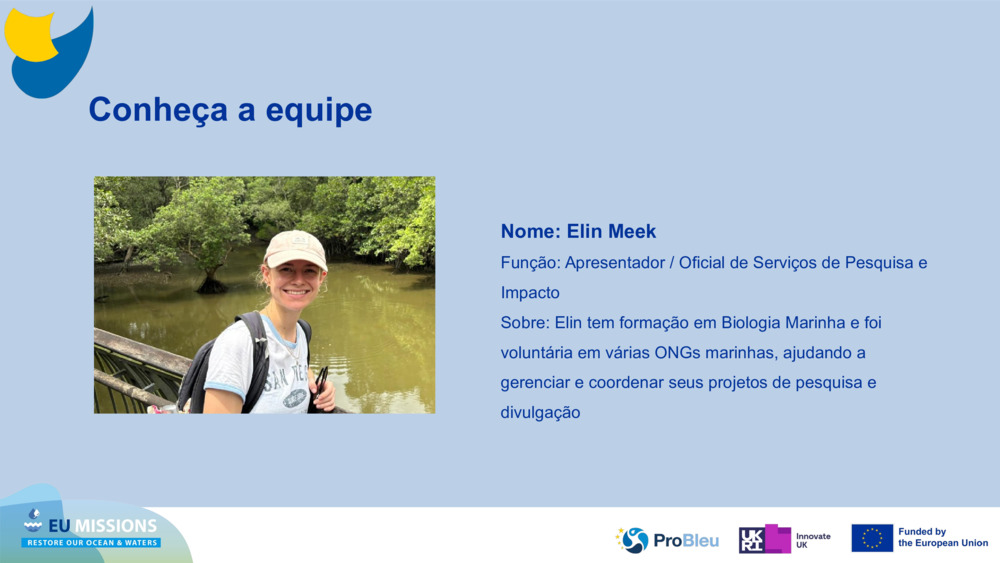 Conheça a equipe

Nome: Elin Meek
Função: Apresentador / Oficial de Serviços de Pesquisa e Impacto
Sobre: Elin tem formação em Biologia Marinha e foi voluntária em várias ONGs marinhas, ajudando a gerenciar e coordenar seus projetos de pesquisa e divulgação

EU MISSIONS
RESTORE OUR OCEAN & WATERS

ProBleu

UKRI Innovate UK

Funded by the European Union